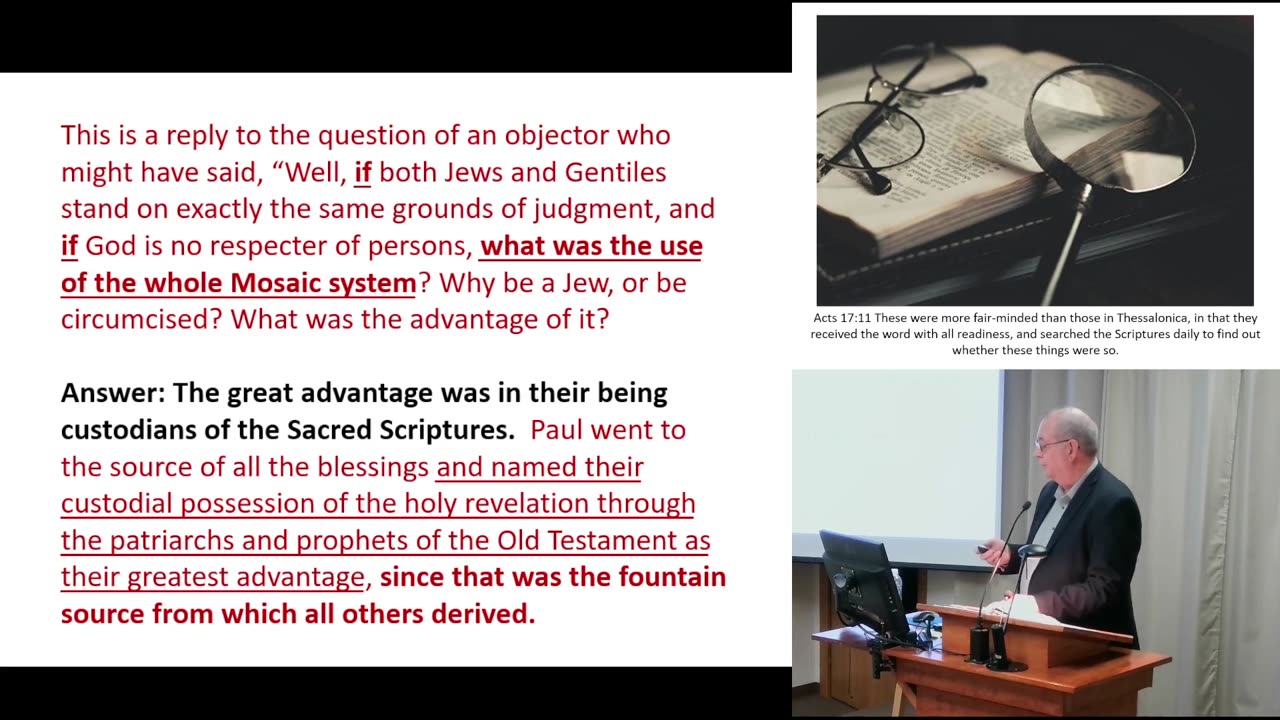 This is a reply to the question of an objector who might have said, “Well, if both Jews and Gentiles stand on exactly the same grounds of judgment, and if God is no respecter of persons, what was the use of the whole Mosaic system? Why be a Jew, or be circumcised? What was the advantage of it?

Answer: The great advantage was in their being custodians of the Sacred Scriptures. Paul went to the source of all the blessings and named their custodial possession of the holy revelation through the patriarchs and prophets of the Old Testament as their greatest advantage, since that was the fountain source from which all others derived.

Acts 17:11 These were more fair-minded than those in Thessalonica, in that they received the word with all readiness, and searched the Scriptures daily to find out whether these things were so.